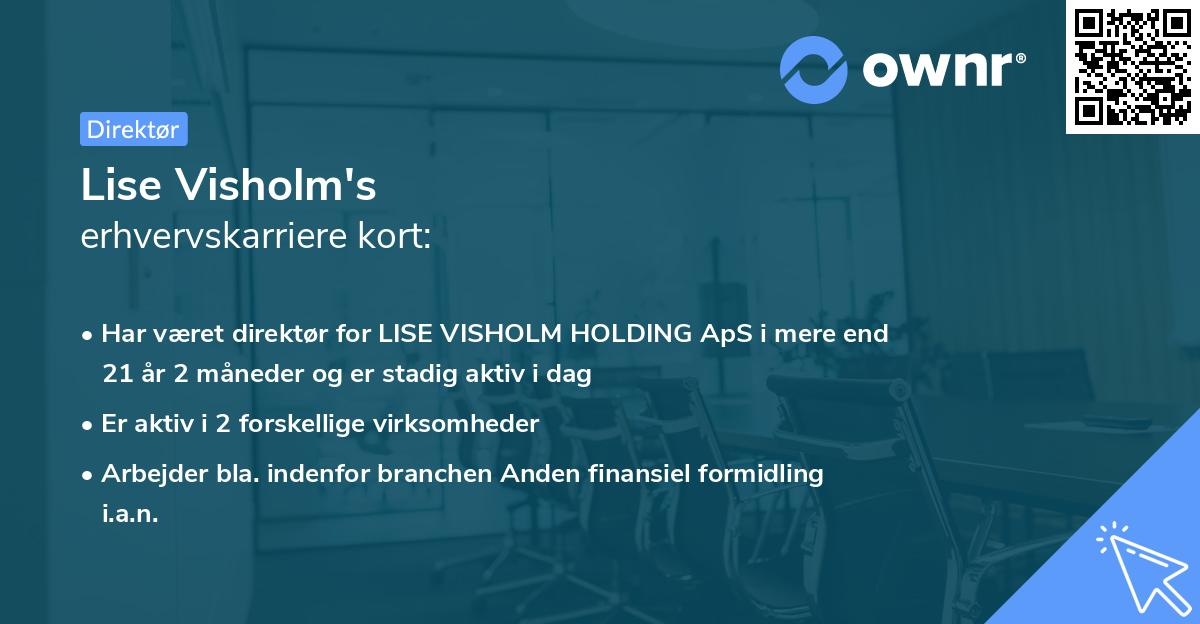 ownr®

Direktør

Lise Visholm's
erhvervskarriere kort:

• Har været direktør for LISE VISHOLM HOLDING ApS i mere end 21 år 2 måneder og er stadig aktiv i dag

• Er aktiv i 2 forskellige virksomheder

• Arbejder bla. indenfor branchen Anden finansiel formidling i.a.n.